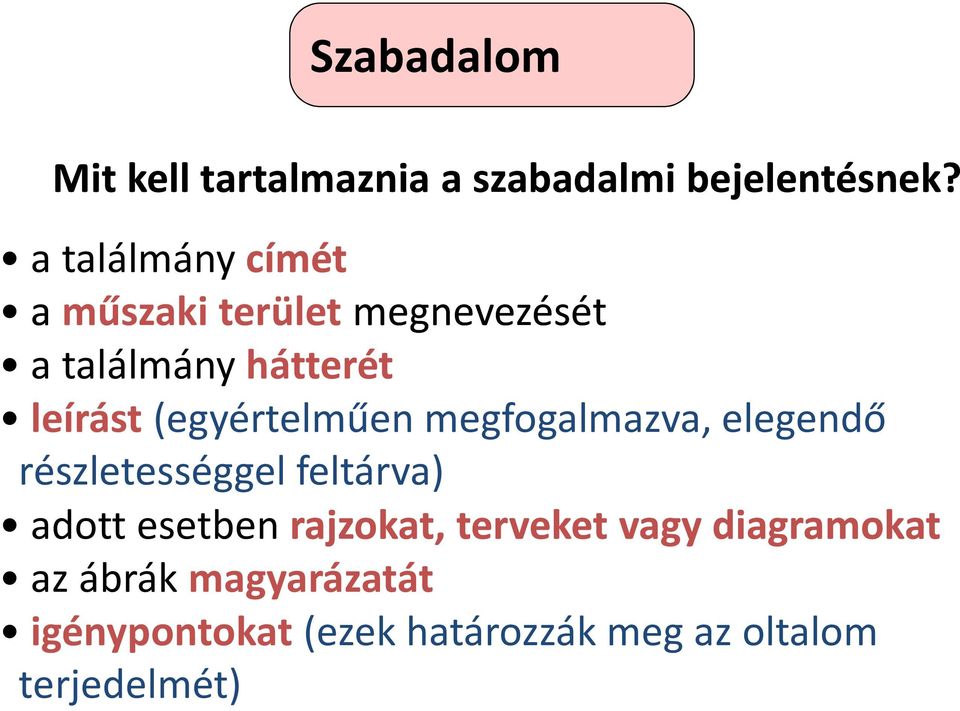 Szabadalom

Mit kell tartalmaznia a szabadalmi bejelentésnek?

• a találmány címét
• a műszaki terület megnevezését
• a találmány hátterét
• leírást (egyértelműen megfogalmazva, elegendő részletességgel feltárva)
• adott esetben rajzokat, terveket vagy diagramokat
• az ábrák magyarázatát
• igénypontokat (ezek határozzák meg az oltalom terjedelmét)